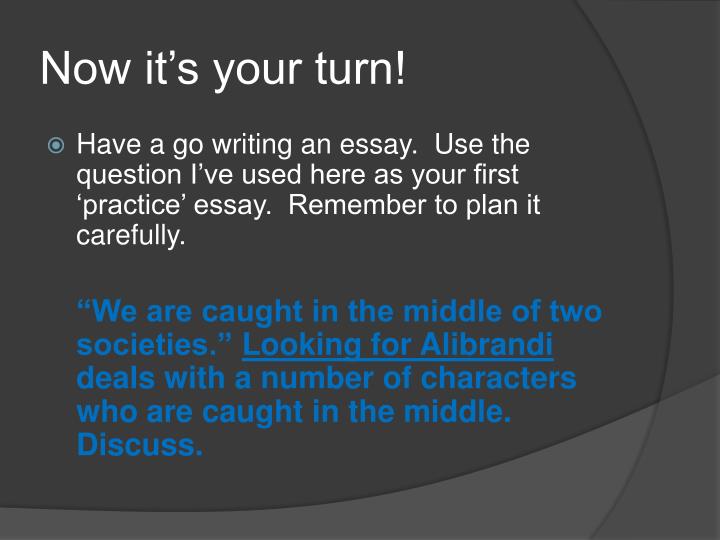 Now it’s your turn!

Have a go writing an essay. Use the question I’ve used here as your first ‘practice’ essay. Remember to plan it carefully.

“We are caught in the middle of two societies.” Looking for Alibrandi deals with a number of characters who are caught in the middle. Discuss.